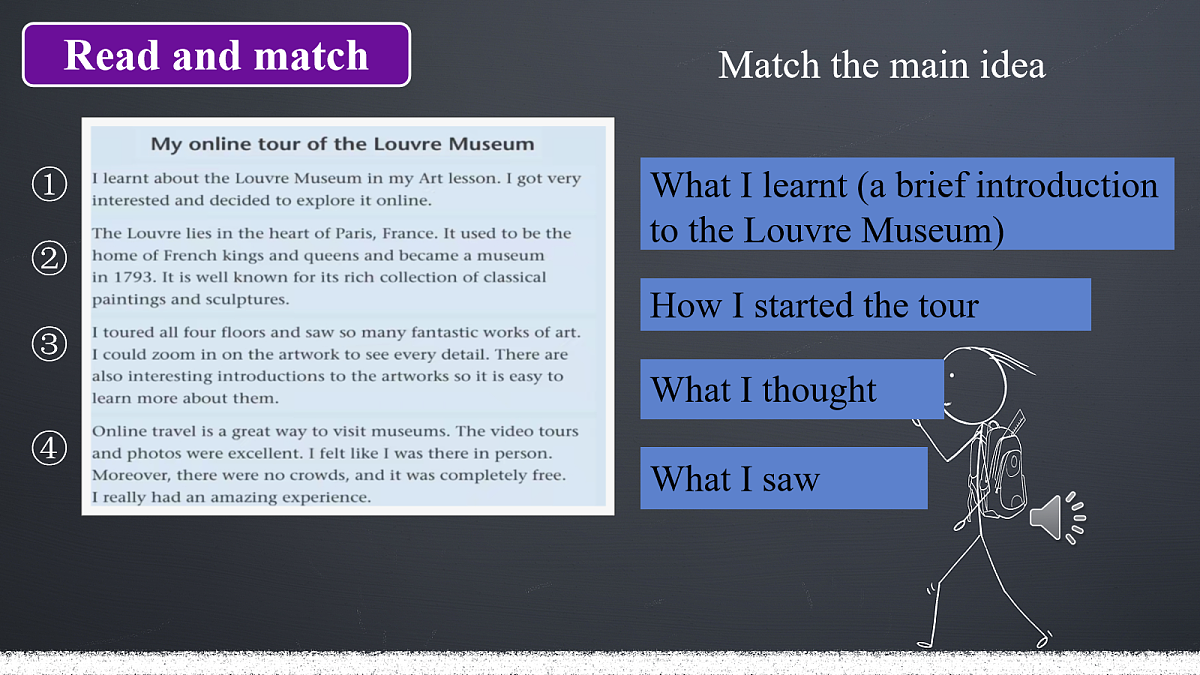 Read and match

Match the main idea

My online tour of the Louvre Museum

① I learnt about the Louvre Museum in my Art lesson. I got very interested and decided to explore it online.

② The Louvre lies in the heart of Paris, France. It used to be the home of French kings and queens and became a museum in 1793. It is well known for its rich collection of classical paintings and sculptures.

③ I toured all four floors and saw so many fantastic works of art. I could zoom in on the artwork to see every detail. There are also interesting introductions to the artworks so it is easy to learn more about them.

④ Online travel is a great way to visit museums. The video tours and photos were excellent. I felt like I was there in person. Moreover, there were no crowds, and it was completely free. I really had an amazing experience.

What I learnt (a brief introduction to the Louvre Museum)

How I started the tour

What I thought

What I saw